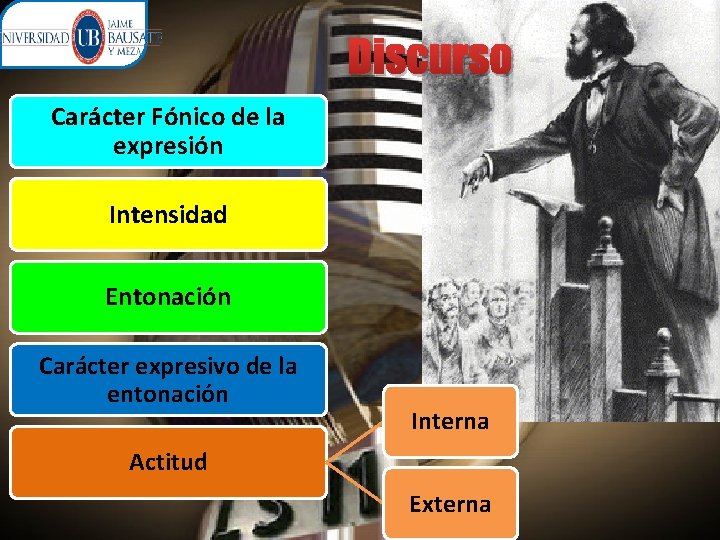 NIVERSIDAD UB JAIME BAUSATE Y MEZA

Discurso

Carácter Fónico de la expresión

Intensidad

Entonación

Carácter expresivo de la entonación

Actitud

Interna

Externa